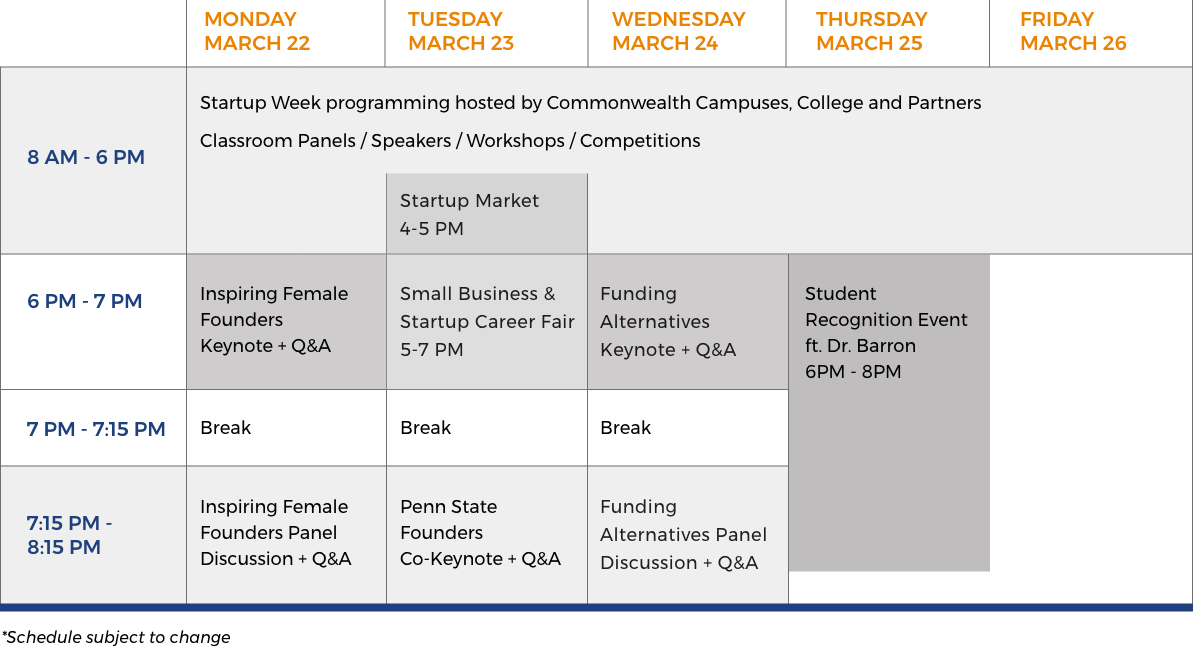 | | MONDAY MARCH 22 | TUESDAY MARCH 23 | WEDNESDAY MARCH 24 | THURSDAY MARCH 25 | FRIDAY MARCH 26 |
|---|---|---|---|---|---|
| 8 AM - 6 PM | Startup Week programming hosted by Commonwealth Campuses, College and Partners Classroom Panels / Speakers / Workshops / Competitions | Startup Market 4-5 PM | | | |
| 6 PM - 7 PM | Inspiring Female Founders Keynote + Q&A | Small Business & Startup Career Fair 5-7 PM | Funding Alternatives Keynote + Q&A | Student Recognition Event ft. Dr. Barron 6PM - 8PM | |
| 7 PM - 7:15 PM | Break | Break | Break | | |
| 7:15 PM - 8:15 PM | Inspiring Female Founders Panel Discussion + Q&A | Penn State Founders Co-Keynote + Q&A | Funding Alternatives Panel Discussion + Q&A | | |

*Schedule subject to change